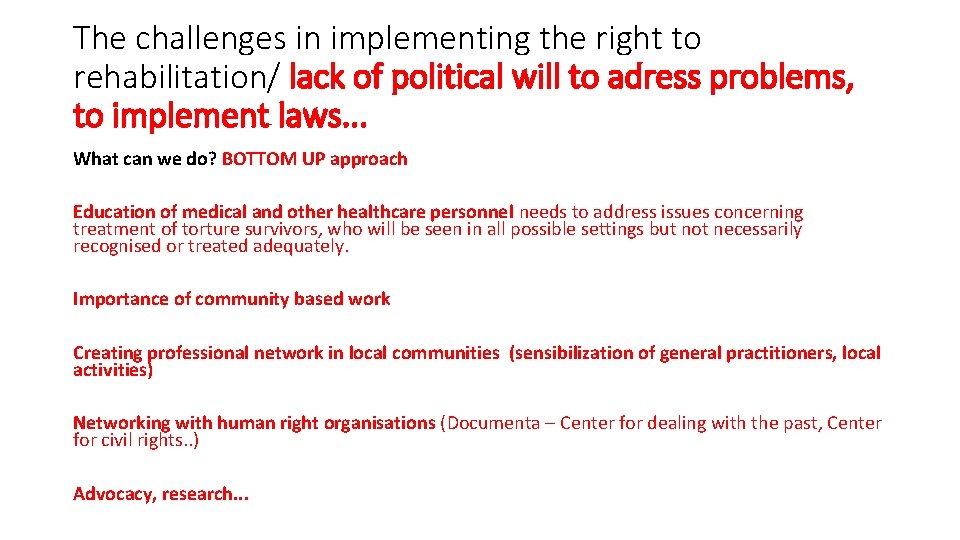 The challenges in implementing the right to rehabilitation/ lack of political will to adress problems, to implement laws…

What can we do? BOTTOM UP approach

Education of medical and other healthcare personnel needs to address issues concerning treatment of torture survivors, who will be seen in all possible settings but not necessarily recognised or treated adequately.

Importance of community based work

Creating professional network in local communities (sensibilization of general practitioners, local activities)

Networking with human right organisations (Documenta – Center for dealing with the past, Center for civil rights..)

Advocacy, research...